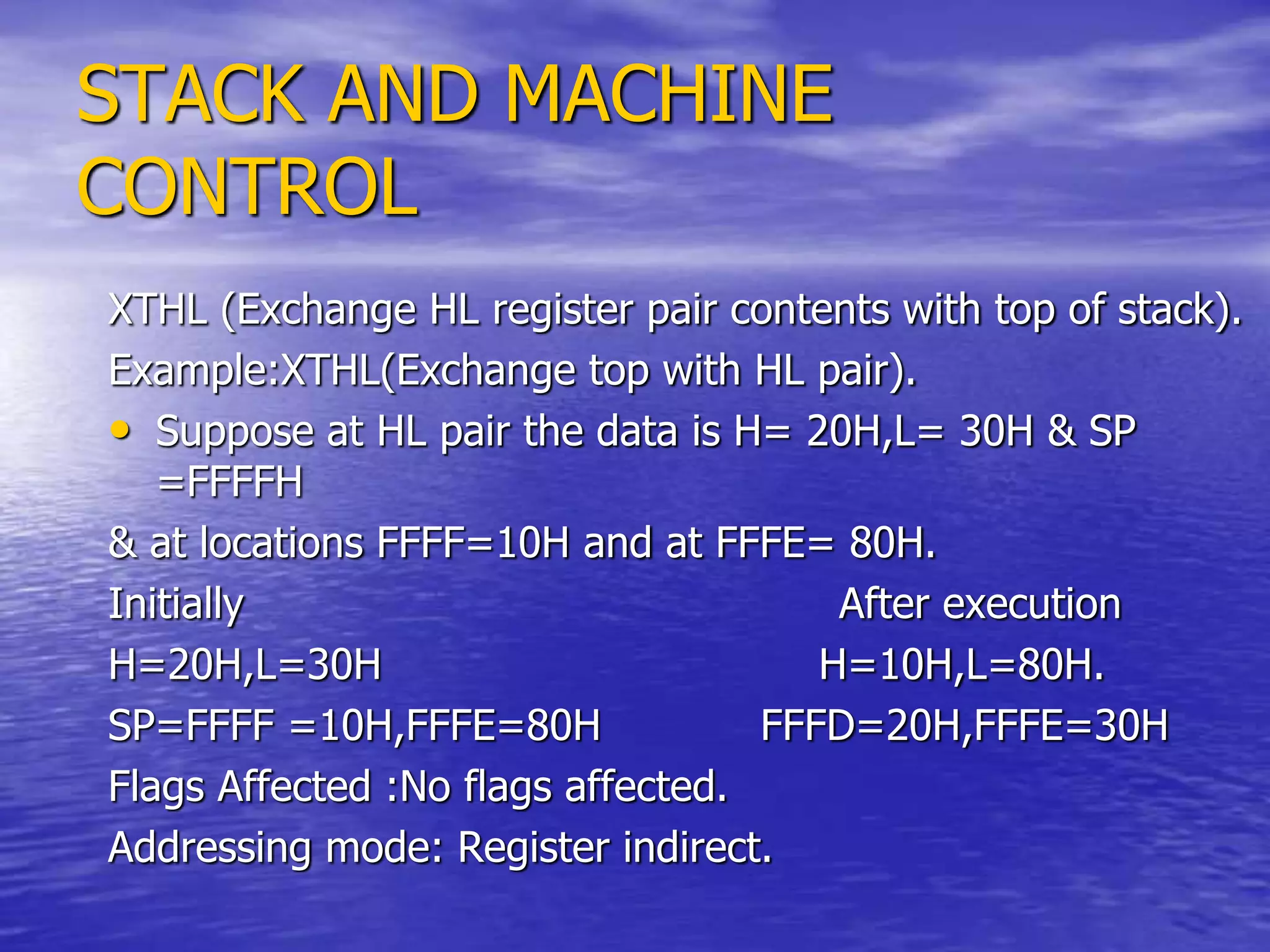 STACK AND MACHINE CONTROL

XTHL (Exchange HL register pair contents with top of stack).

Example:XTHL(Exchange top with HL pair).

• Suppose at HL pair the data is H= 20H,L= 30H & SP =FFFFH

& at locations FFFF=10H and at FFFE= 80H.

Initially After execution

H=20H,L=30H H=10H,L=80H.

SP=FFFF =10H,FFFE=80H FFFD=20H,FFFE=30H

Flags Affected :No flags affected.

Addressing mode: Register indirect.